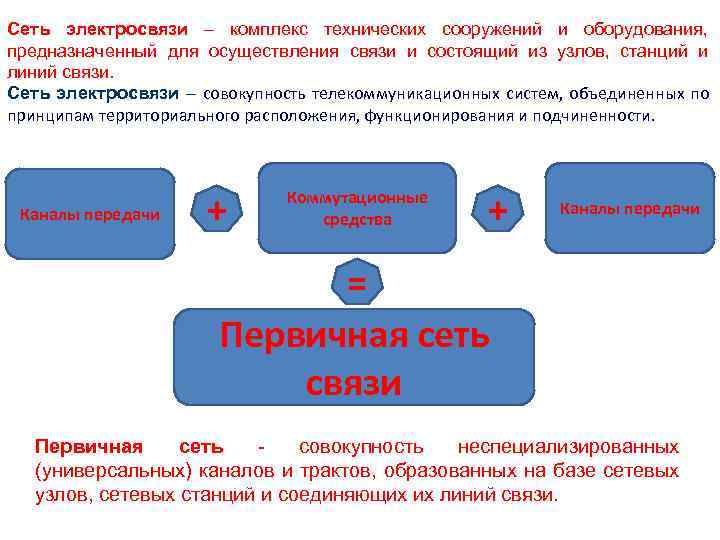 Сеть электросвязи – комплекс технических сооружений и оборудования, предназначенный для осуществления связи и состоящий из узлов, станций и линий связи.
Сеть электросвязи – совокупность телекоммуникационных систем, объединенных по принципам территориального расположения, функционирования и подчиненности.

Каналы передачи

+

Коммутационные средства

+

Каналы передачи

=

Первичная сеть связи

Первичная сеть - совокупность неспециализированных (универсальных) каналов и трактов, образованных на базе сетевых узлов, сетевых станций и соединяющих их линий связи.